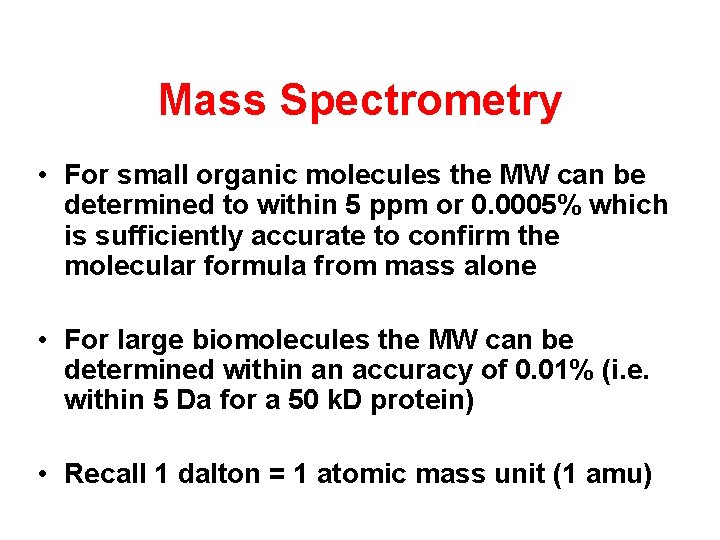 Mass Spectrometry

• For small organic molecules the MW can be determined to within 5 ppm or 0.0005% which is sufficiently accurate to confirm the molecular formula from mass alone

• For large biomolecules the MW can be determined within an accuracy of 0.01% (i.e. within 5 Da for a 50 kD protein)

• Recall 1 dalton = 1 atomic mass unit (1 amu)